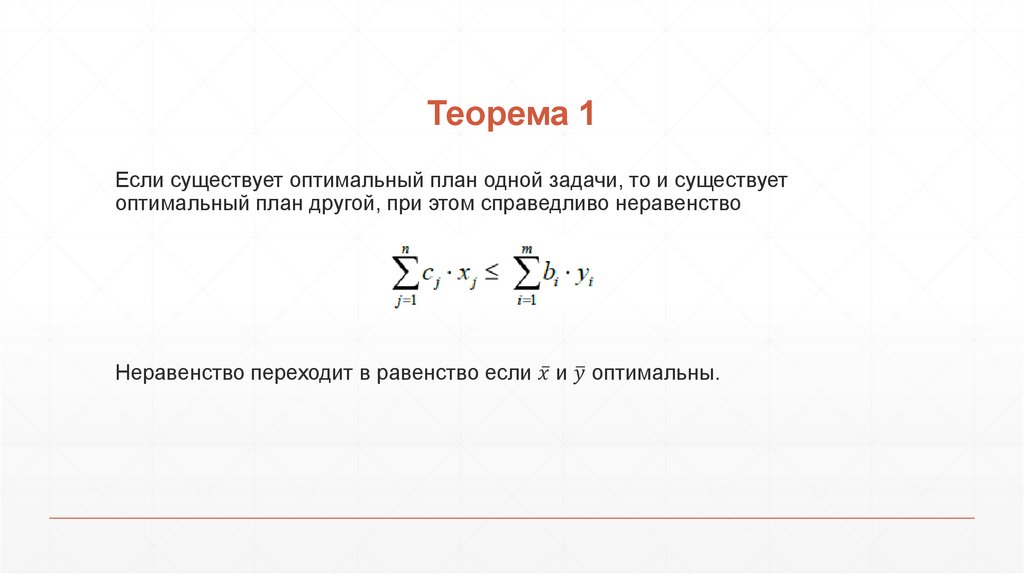 Теорема 1

Если существует оптимальный план одной задачи, то и существует оптимальный план другой, при этом справедливо неравенство

$\sum_{j=1}^{n} c_j \cdot x_j \leq \sum_{i=1}^{m} b_i \cdot y_i$

Неравенство переходит в равенство если $\bar{x}$ и $\bar{y}$ оптимальны.